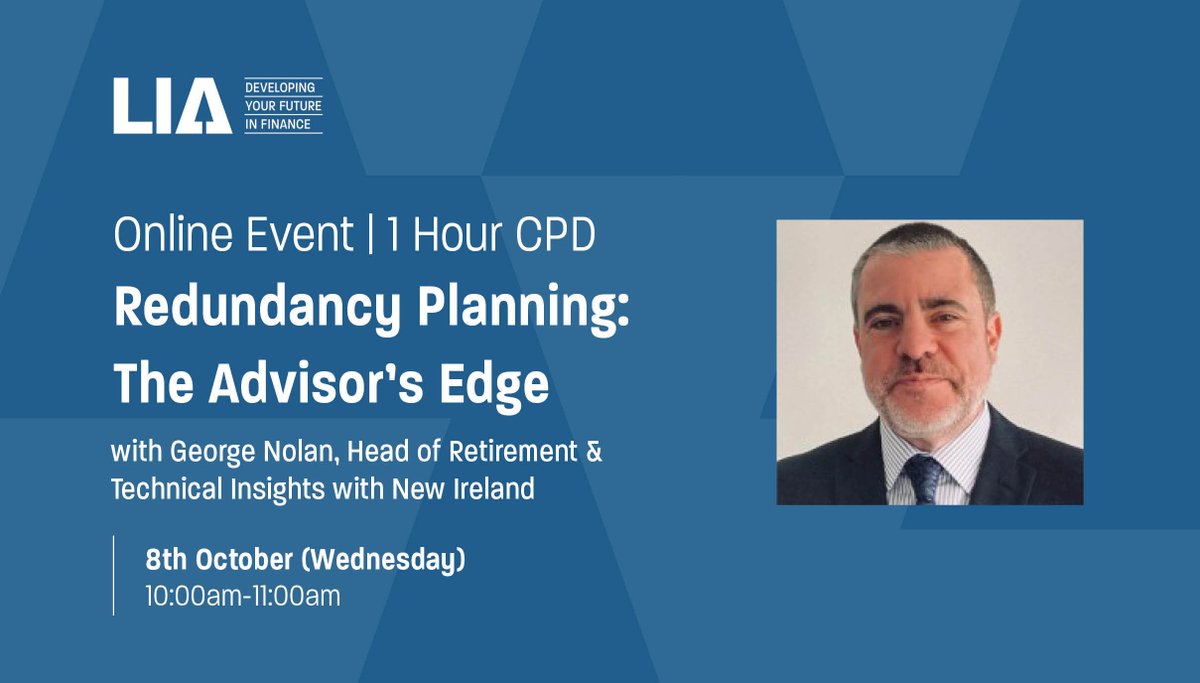 LIA
DEVELOPING YOUR FUTURE IN FINANCE

Online Event | 1 Hour CPD
Redundancy Planning: The Advisor's Edge

with George Nolan, Head of Retirement & Technical Insights with New Ireland

8th October (Wednesday)
10:00am-11:00am